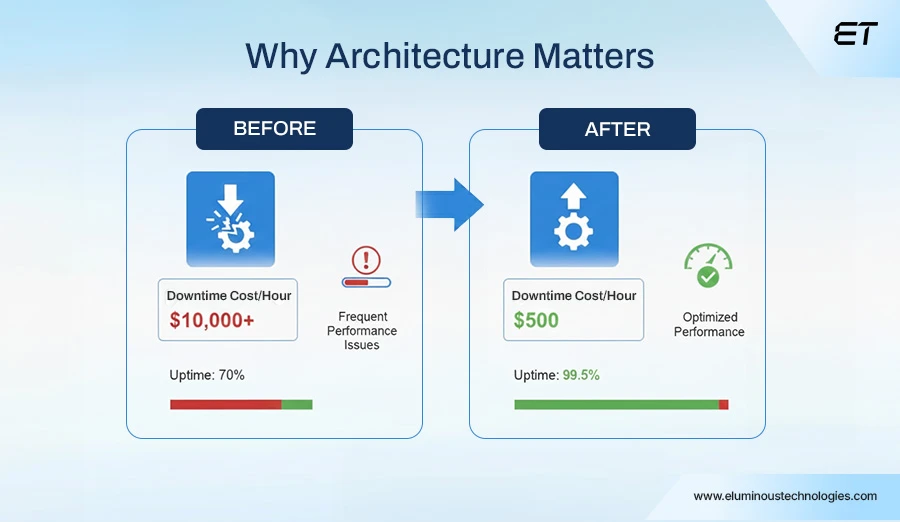 ET

Why Architecture Matters

BEFORE

Downtime Cost/Hour
$10,000+

Frequent Performance Issues

Uptime: 70%

AFTER

Downtime Cost/Hour
$500

Optimized Performance

Uptime: 99.5%

www.eluminoustechnologies.com